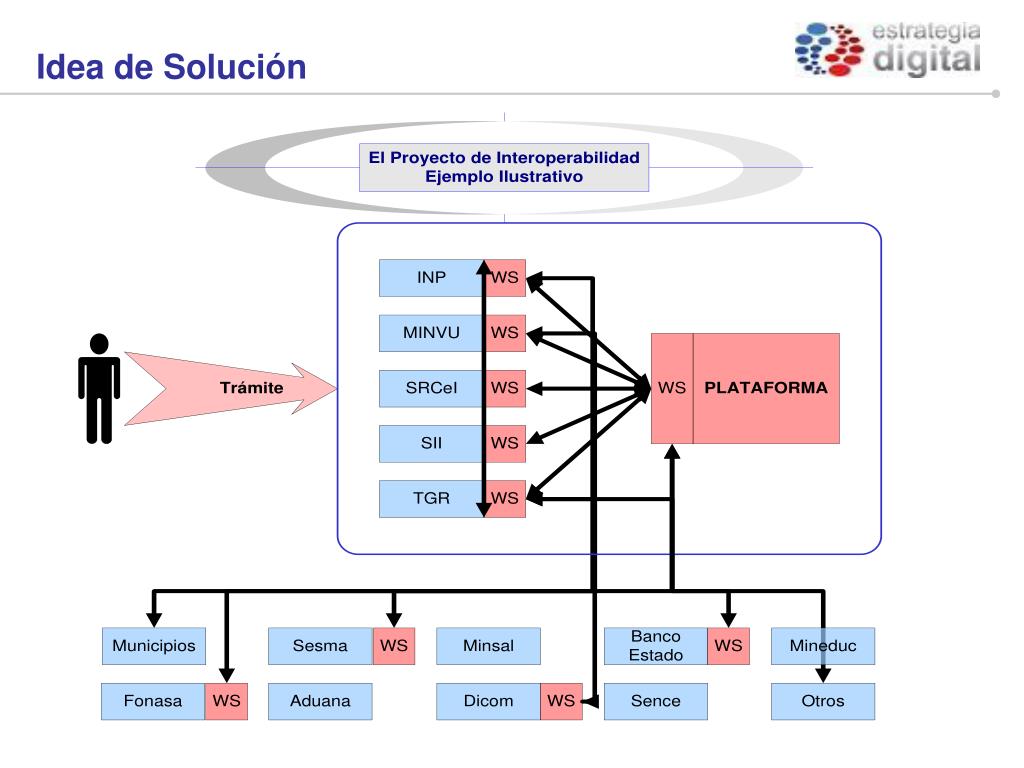 Idea de Solución

estrategia digital

El Proyecto de Interoperabilidad
Ejemplo Ilustrativo

Trámite

INP WS
MINVU WS
SRCeI WS
SII WS
TGR WS

WS PLATAFORMA

Municipios
Sesma WS
Minsal
Banco Estado WS
Mineduc
Fonasa WS
Aduana
Dicom WS
Sence
Otros